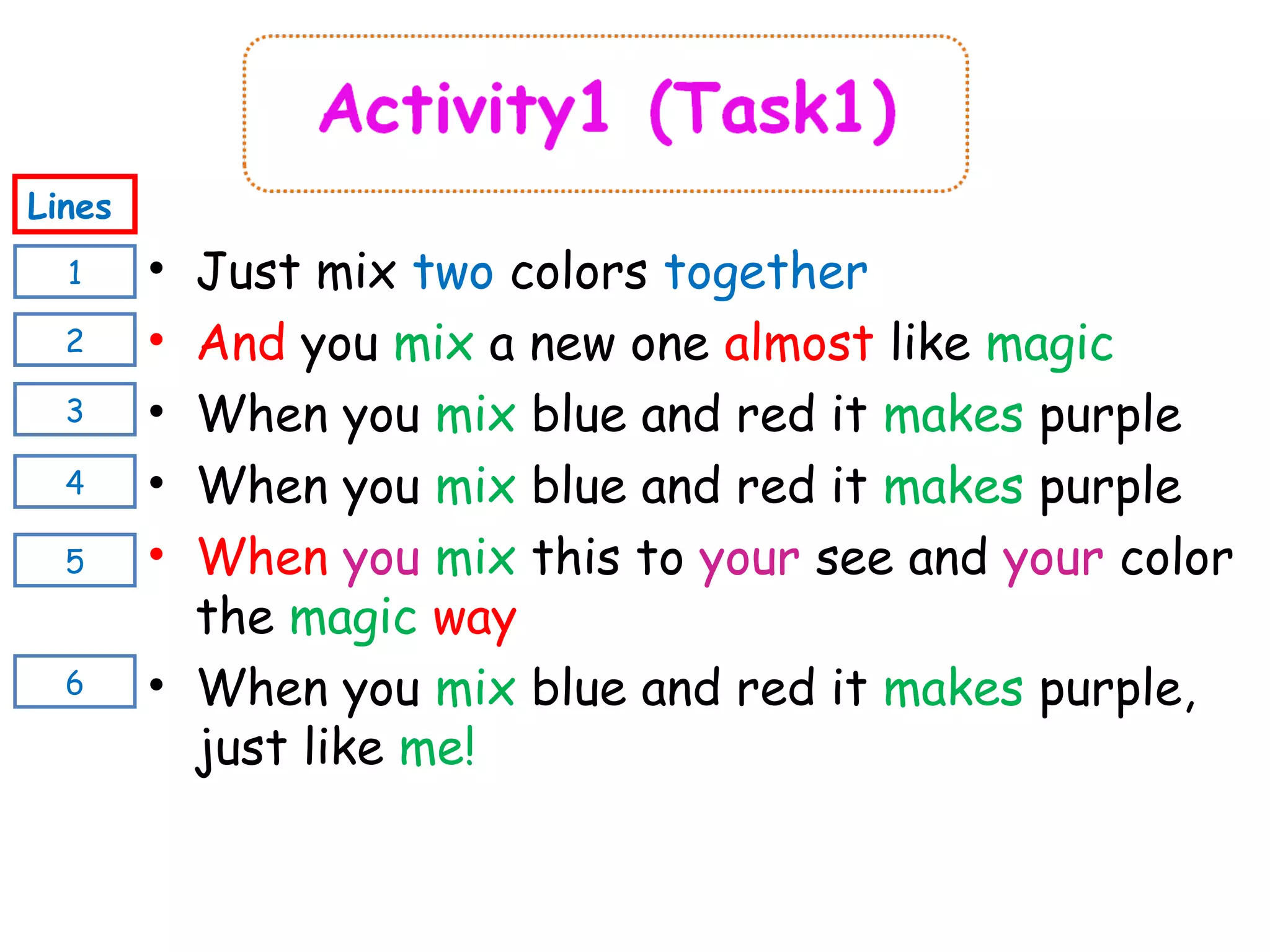 Activity1 (Task1)

Lines

1 • Just mix two colors together

2 • And you mix a new one almost like magic

3 • When you mix blue and red it makes purple

4 • When you mix blue and red it makes purple

5 • When you mix this to your see and your color the magic way

6 • When you mix blue and red it makes purple, just like me!